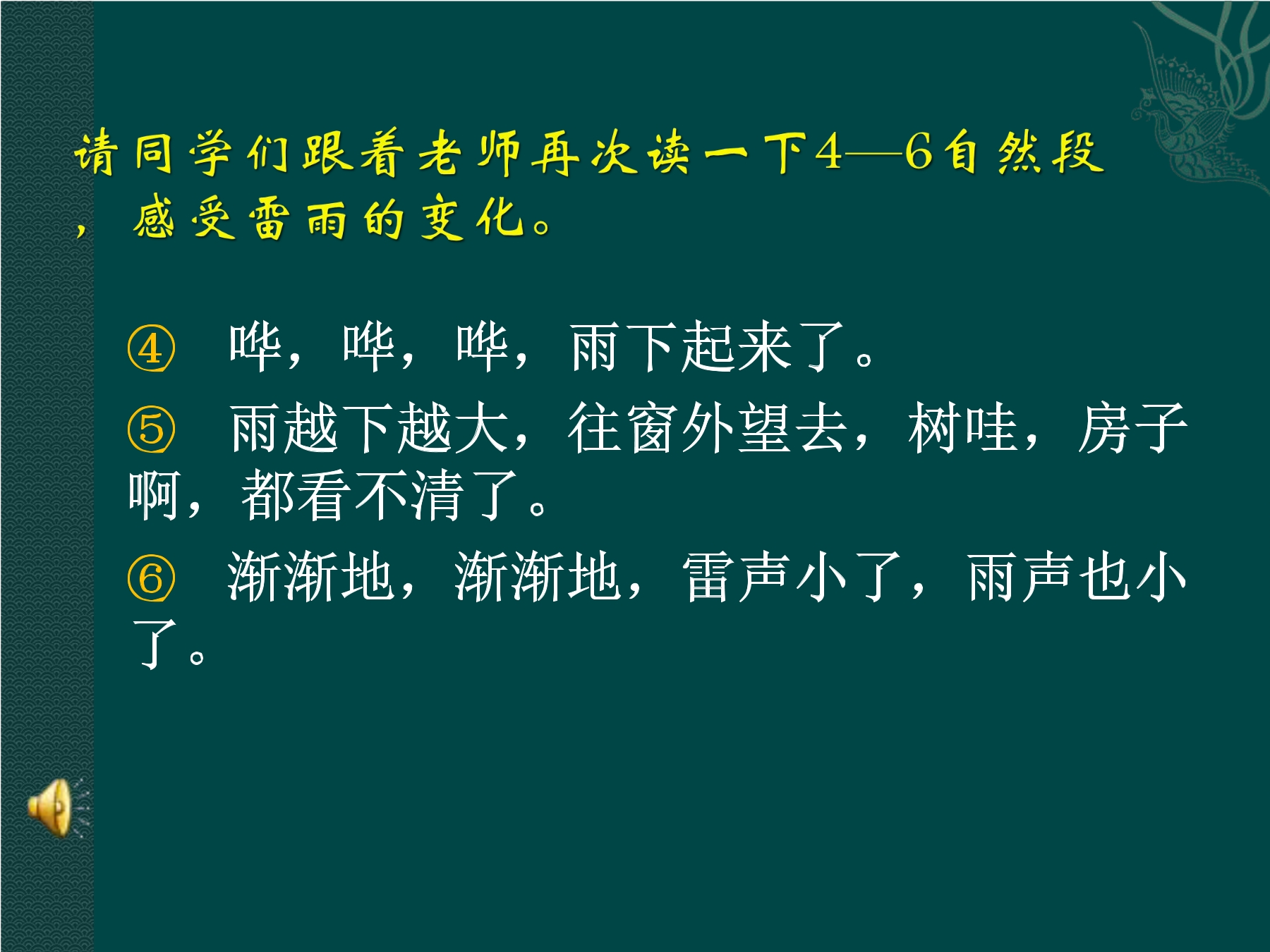 请同学们跟着老师再次读一下4—6自然段，感受雷雨的变化。

④ 哗，哗，哗，雨下起来了。

⑤ 雨越下越大，往窗外望去，树哇，房子啊，都看不清了。

⑥ 渐渐地，渐渐地，雷声小了，雨声也小了。